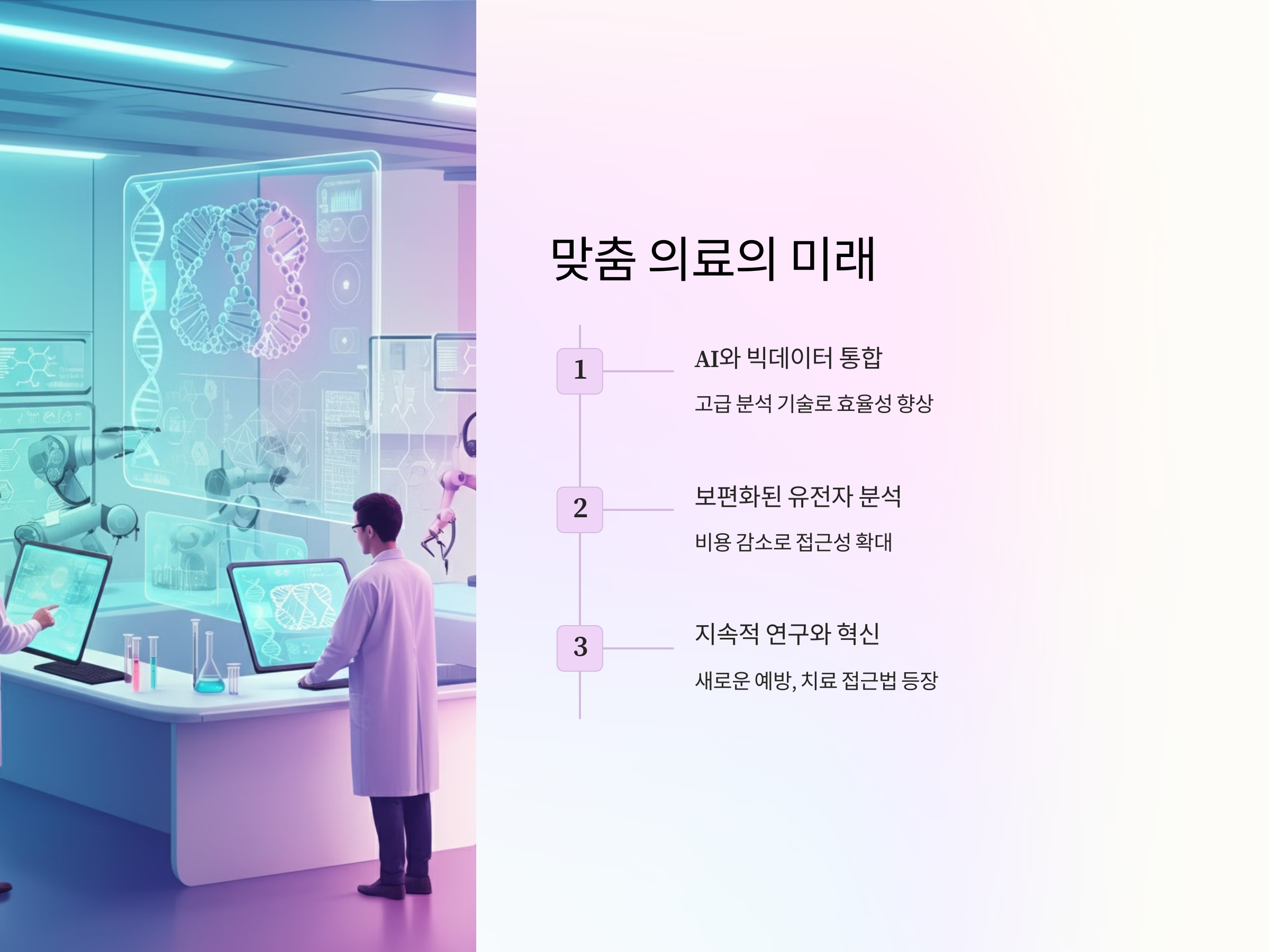 맞춤 의료의 미래

1

AI와 빅데이터 통합

고급 분석 기술로 효율성 향상

2

보편화된 유전자 분석

비용 감소로 접근성 확대

3

지속적 연구와 혁신

새로운 예방, 치료 접근법 등장